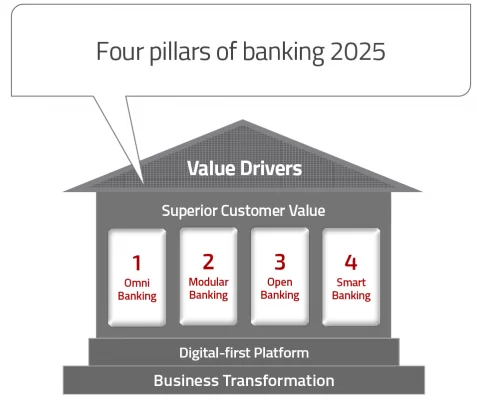 Four pillars of banking 2025

Value Drivers

Superior Customer Value

1
Omni Banking

2
Modular Banking

3
Open Banking

4
Smart Banking

Digital-first Platform

Business Transformation